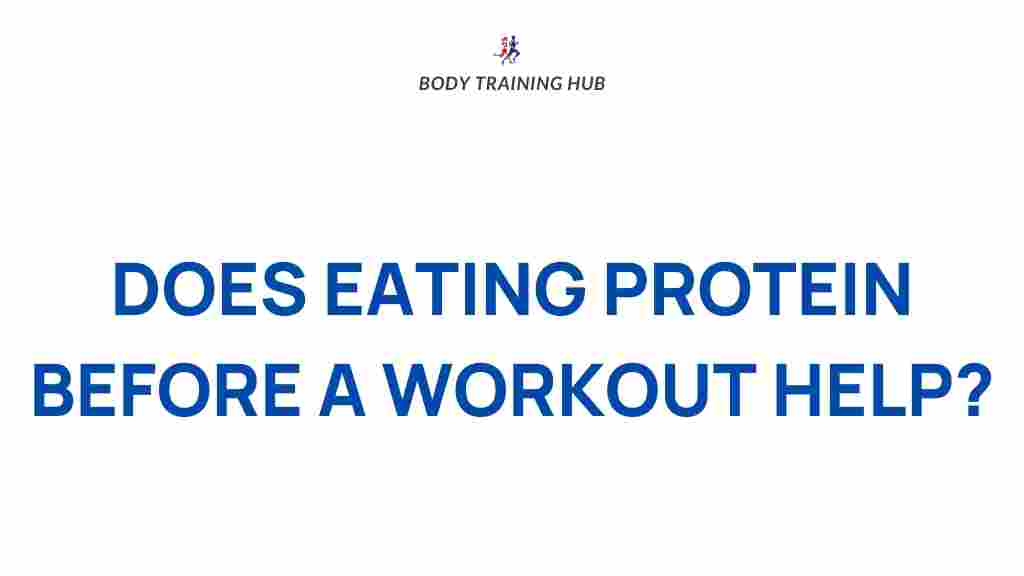 BODY TRAINING HUB

DOES EATING PROTEIN BEFORE A WORKOUT HELP?